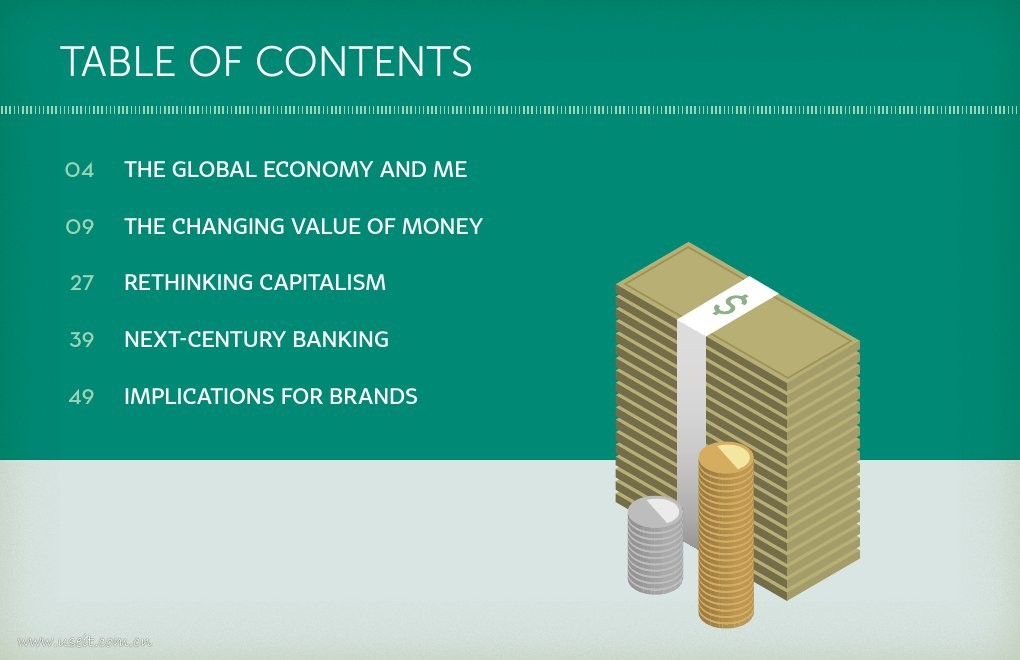 TABLE OF CONTENTS

04 THE GLOBAL ECONOMY AND ME

09 THE CHANGING VALUE OF MONEY

27 RETHINKING CAPITALISM

39 NEXT-CENTURY BANKING

49 IMPLICATIONS FOR BRANDS

$

www.useit.com.cn